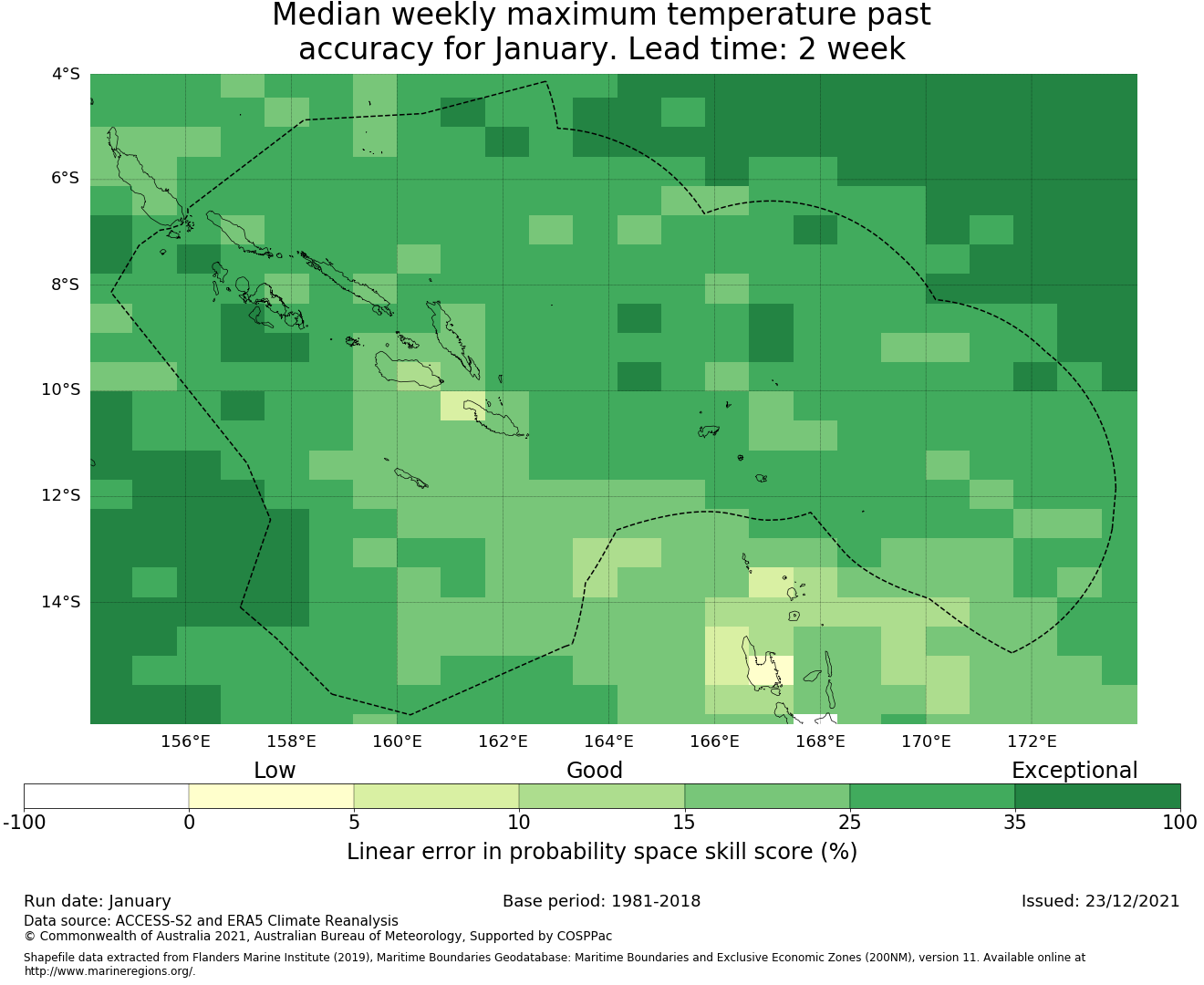 Median weekly maximum temperature past accuracy for January. Lead time: 2 week

4°S
6°S
8°S
10°S
12°S
14°S

156°E 158°E 160°E 162°E 164°E 166°E 168°E 170°E 172°E

Low Good Exceptional

-100 0 5 10 15 25 35 100

Linear error in probability space skill score (%)

Run date: January
Base period: 1981-2018
Issued: 23/12/2021
Data source: ACCESS-S2 and ERA5 Climate Reanalysis
© Commonwealth of Australia 2021, Australian Bureau of Meteorology, Supported by COSPPac

Shapefile data extracted from Flanders Marine Institute (2019), Maritime Boundaries Geodatabase: Maritime Boundaries and Exclusive Economic Zones (200NM), version 11. Available online at http://www.marineregions.org/.